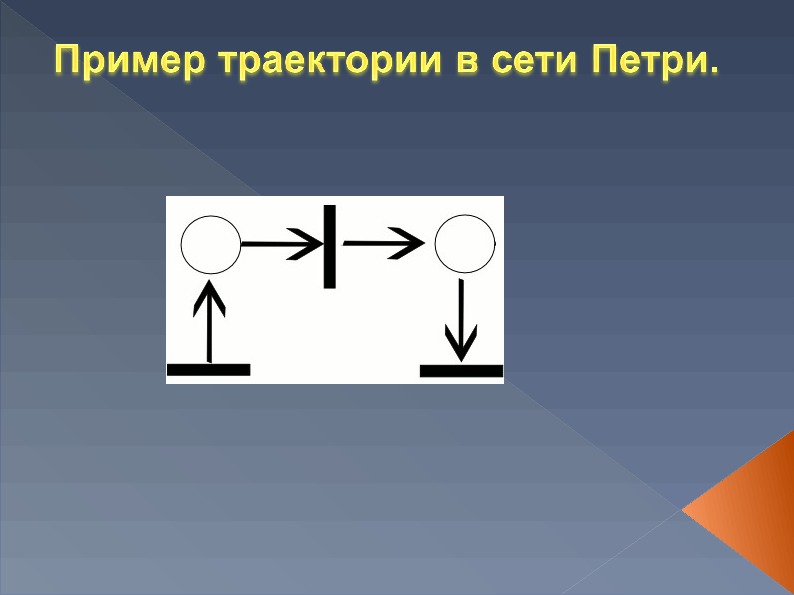 Пример траектории в сети Петри.